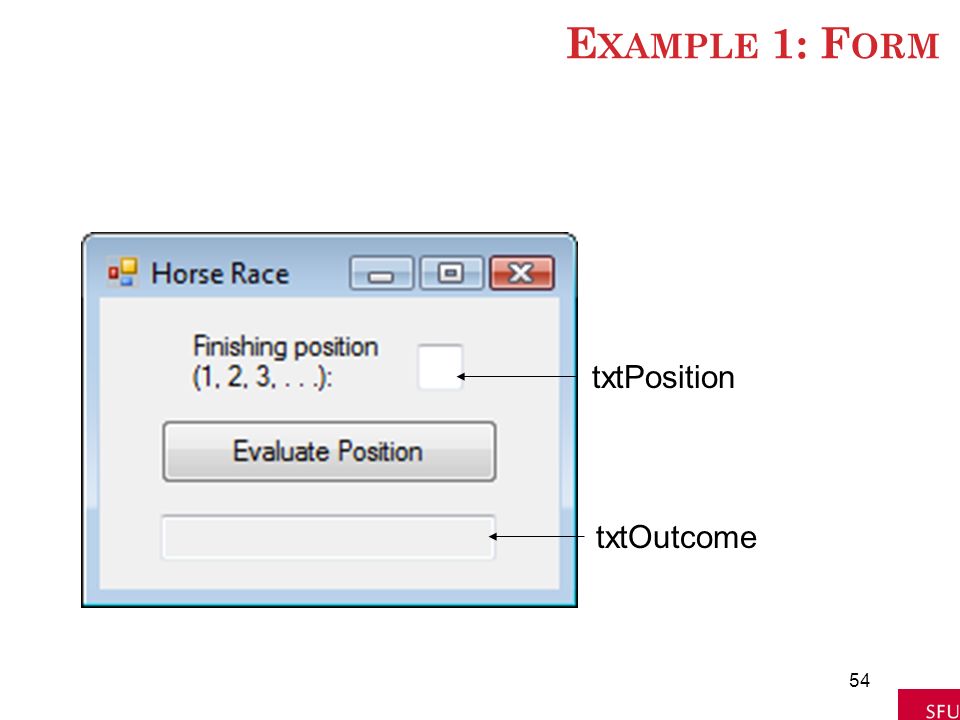 EXAMPLE 1: FORM

Horse Race

Finishing position (1, 2, 3, . . .):

txtPosition

Evaluate Position

txtOutcome

54

SFU